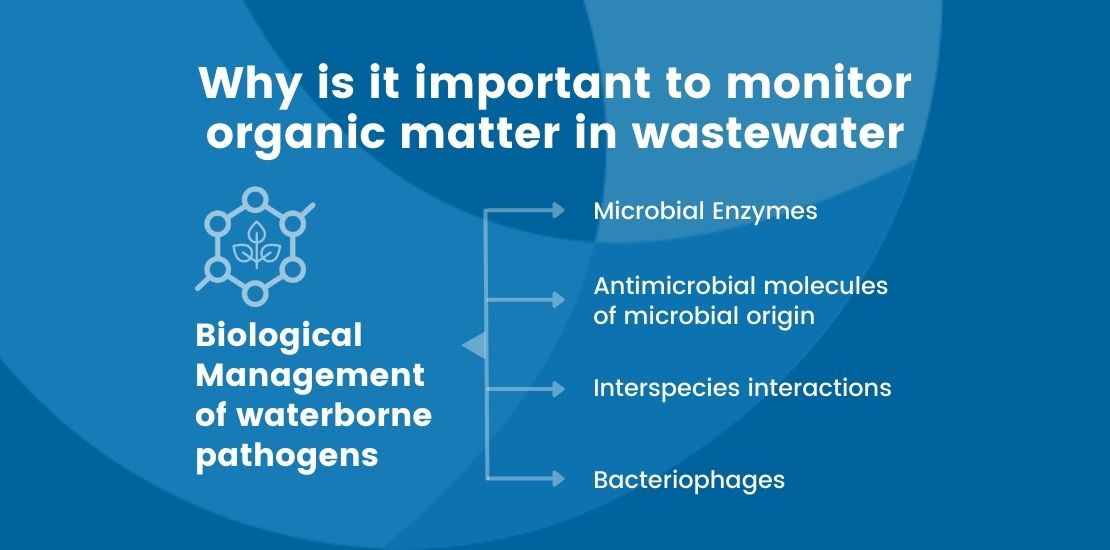 Why is it important to monitor organic matter in wastewater

Biological Management of waterborne pathogens

Microbial Enzymes

Antimicrobial molecules of microbial origin

Interspecies interactions

Bacteriophages